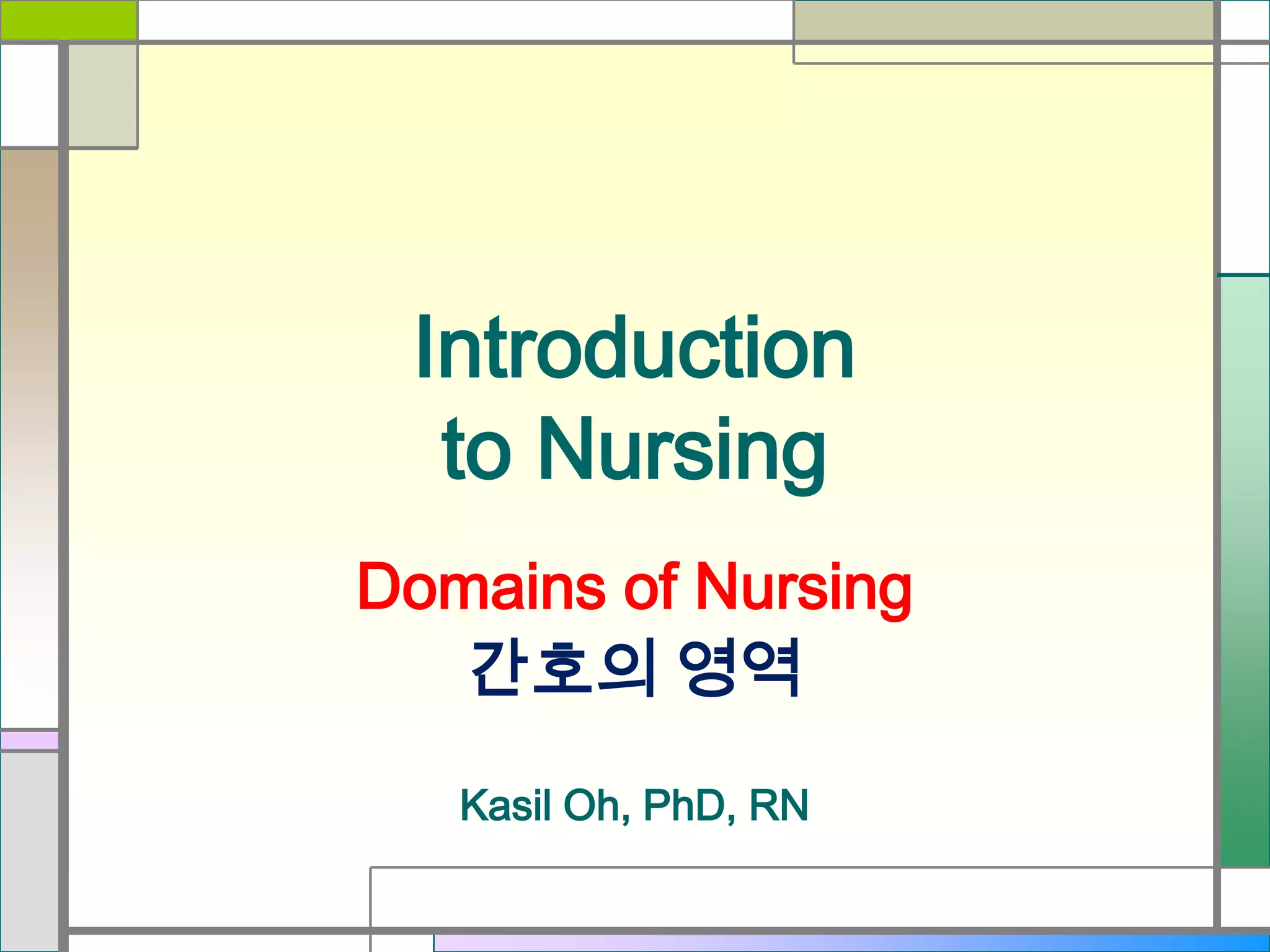 Introduction to Nursing

Domains of Nursing
간호의 영역

Kasil Oh, PhD, RN